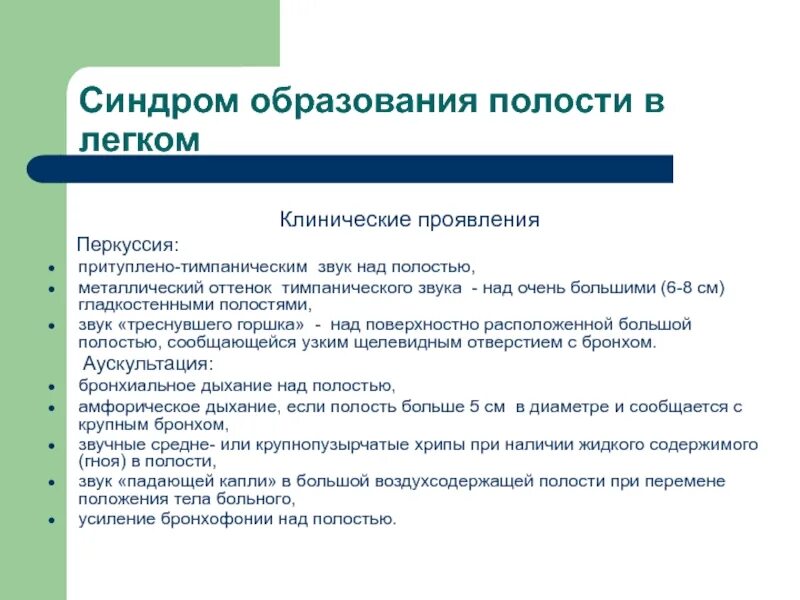 Синдром образования полости в легком

Клинические проявления

Перкуссия:

- притуплено-тимпаническим звук над полостью,
- металлический оттенок тимпанического звука - над очень большими (6-8 см) гладкостенными полостями,
- звук «треснувшего горшка» - над поверхностно расположенной большой полостью, сообщающейся узким щелевидным отверстием с бронхом.

Аускультация:

- бронхиальное дыхание над полостью,
- амфорическое дыхание, если полость больше 5 см в диаметре и сообщается с крупным бронхом,
- звучные средне- или крупнопузырчатые хрипы при наличии жидкого содержимого (гноя) в полости,
- звук «падающей капли» в большой воздухсодержащей полости при перемене положения тела больного,
- усиление бронхофонии над полостью.